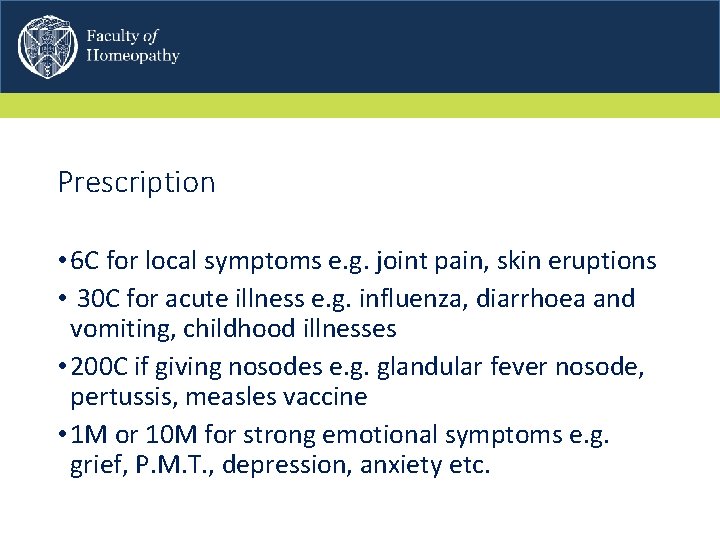 Faculty of Homeopathy

Prescription

• 6C for local symptoms e.g. joint pain, skin eruptions
• 30C for acute illness e.g. influenza, diarrhoea and vomiting, childhood illnesses
• 200C if giving nosodes e.g. glandular fever nosode, pertussis, measles vaccine
• 1M or 10M for strong emotional symptoms e.g. grief, P.M.T., depression, anxiety etc.